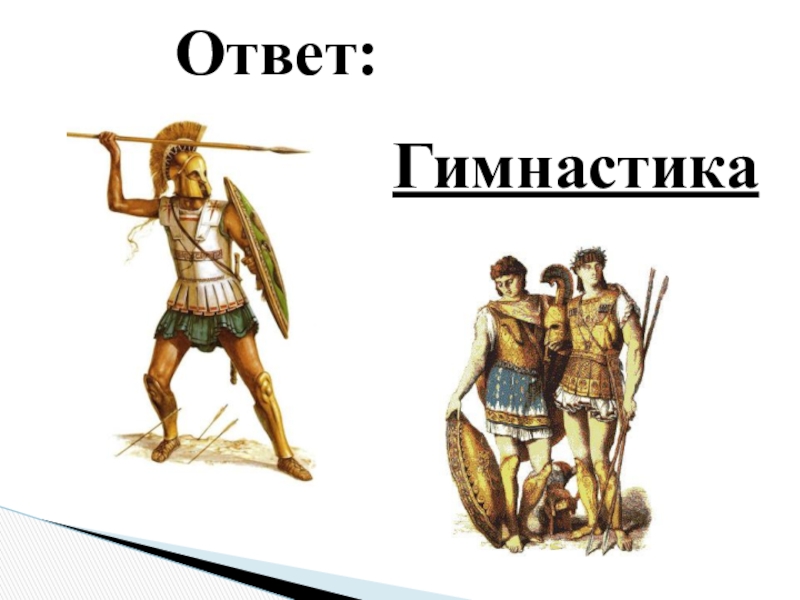 Ответ:

Гимнастика